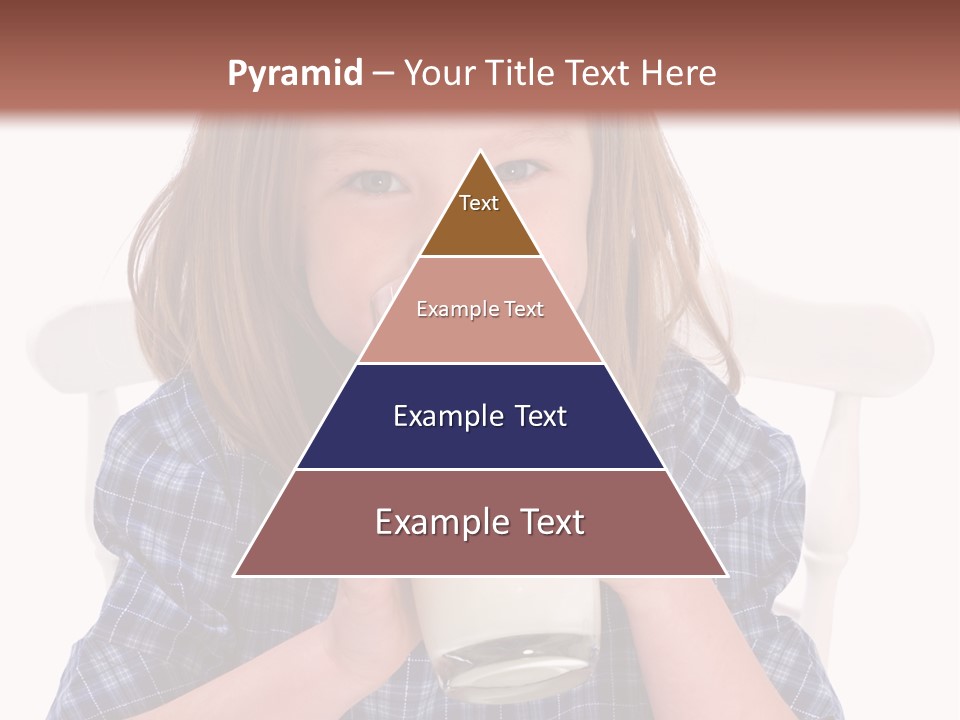 Pyramid – Your Title Text Here

Text

Example Text

Example Text

Example Text